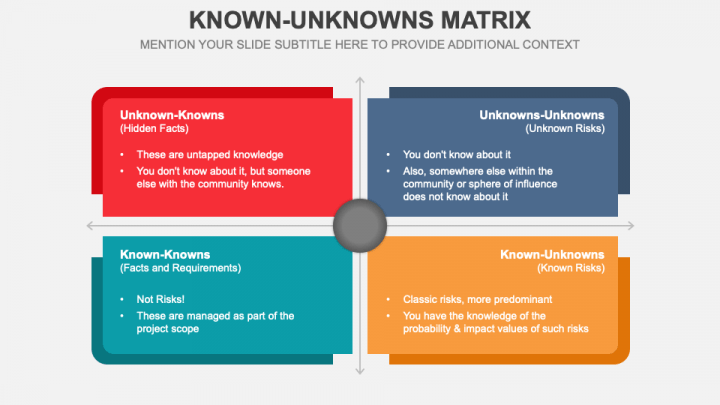 KNOWN-UNKNOWNS MATRIX

MENTION YOUR SLIDE SUBTITLE HERE TO PROVIDE ADDITIONAL CONTEXT

Unknown-Knowns
(Hidden Facts)

• These are untapped knowledge
• You don't know about it, but someone else with the community knows.

Unknowns-Unknowns
(Unknown Risks)

• You don't know about it
• Also, somewhere else within the community or sphere of influence does not know about it

Known-Knowns
(Facts and Requirements)

• Not Risks!
• These are managed as part of the project scope

Known-Unknowns
(Known Risks)

• Classic risks, more predominant
• You have the knowledge of the probability & impact values of such risks